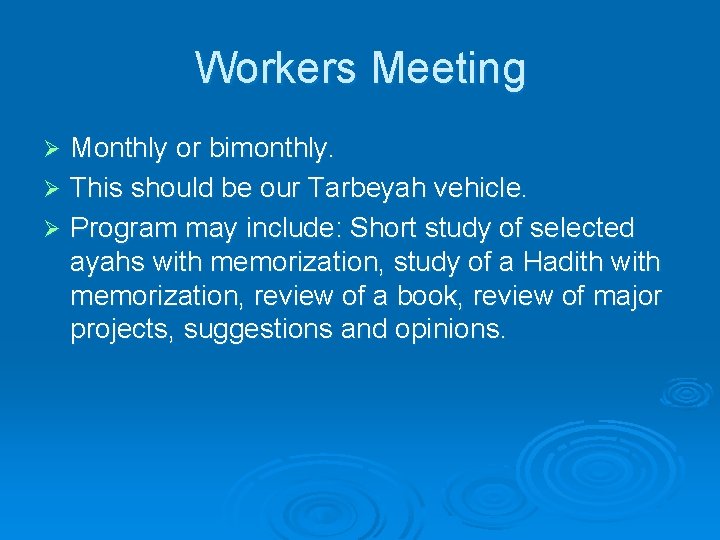 Workers Meeting

➢ Monthly or bimonthly.
➢ This should be our Tarbeyah vehicle.
➢ Program may include: Short study of selected ayahs with memorization, study of a Hadith with memorization, review of a book, review of major projects, suggestions and opinions.